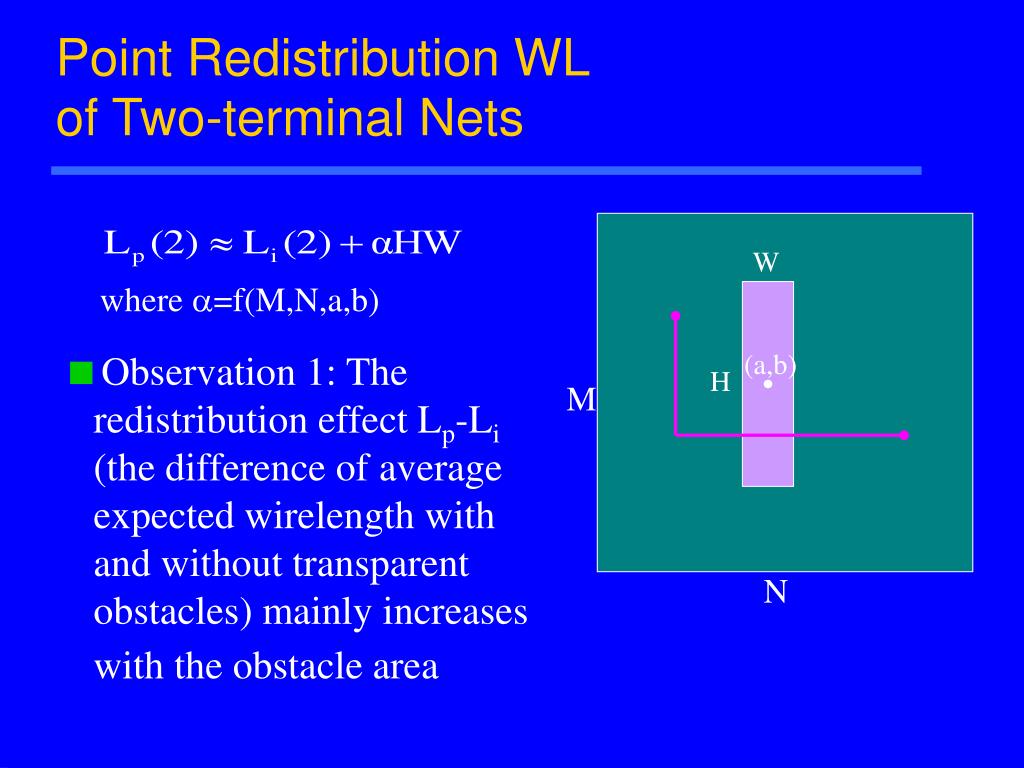 Point Redistribution WL of Two-terminal Nets

$L_p(2) \approx L_i(2) + \alpha HW$

where $\alpha$=f(M,N,a,b)

Observation 1: The redistribution effect $L_p$-$L_i$ (the difference of average expected wirelength with and without transparent obstacles) mainly increases with the obstacle area

W

(a,b)

H

M

N